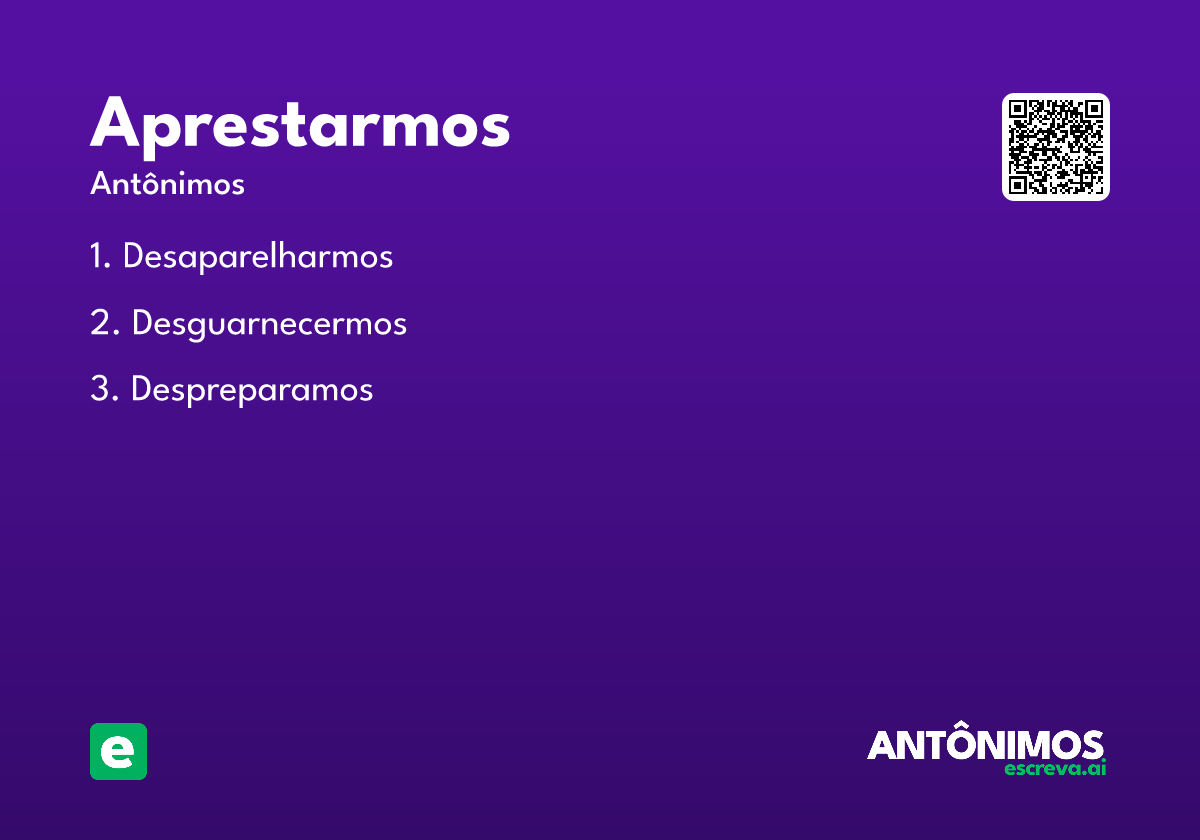 Aprestarmos
Antônimos

1. Desaparelharmos

2. Desguarnecermos

3. Despreparamos

e

ANTÔNIMOS
escreva.ai